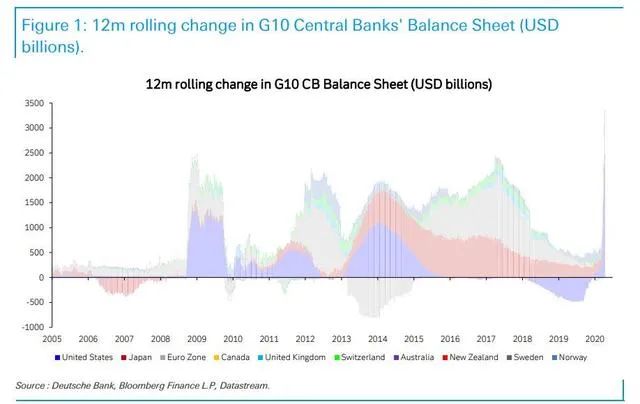 Figure 1: 12m rolling change in G10 Central Banks' Balance Sheet (USD billions).

12m rolling change in G10 CB Balance Sheet (USD billions)

3500
3000
2500
2000
1500
1000
500
0
-500
-1000

2005 2006 2007 2008 2009 2010 2011 2012 2013 2014 2015 2016 2017 2018 2019 2020

United States Japan Euro Zone Canada United Kingdom Switzerland Australia New Zealand Sweden Norway

Source : Deutsche Bank, Bloomberg Finance L.P, Datastream.